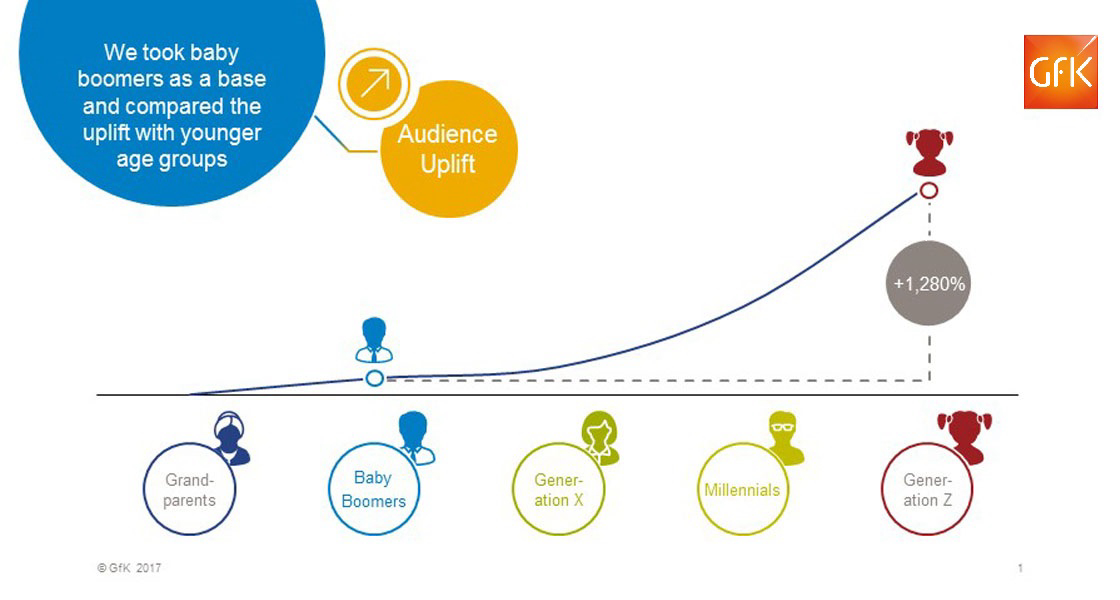 We took baby boomers as a base and compared the uplift with younger age groups

Audience Uplift

GfK

+1,280%

Grand-parents

Baby Boomers

Gener-ation X

Millennials

Gener-ation Z

© GfK 2017

1